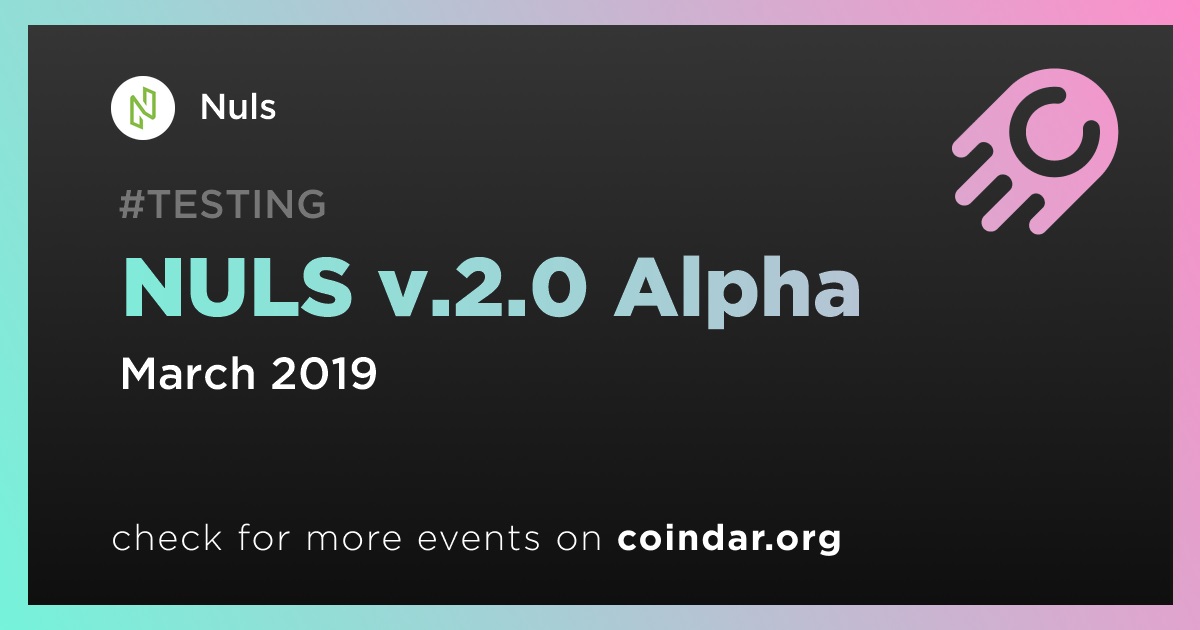 Nuls

#TESTING

NULS v.2.0 Alpha

March 2019

check for more events on coindar.org